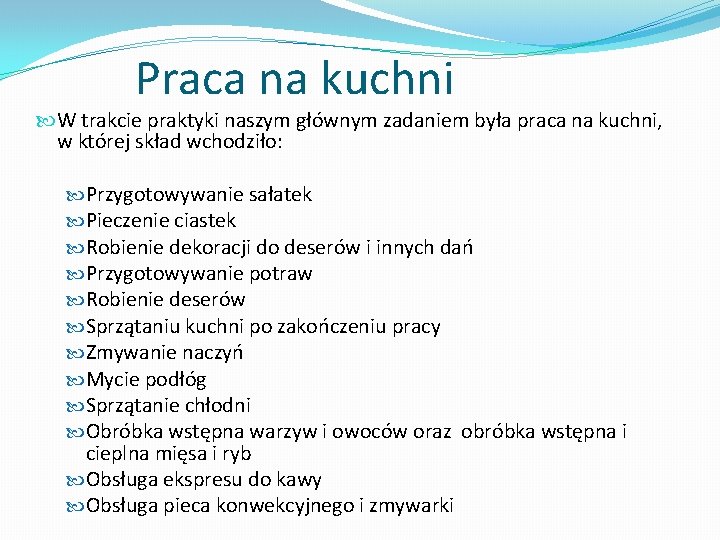 Praca na kuchni

W trakcie praktyki naszym głównym zadaniem była praca na kuchni, w której skład wchodziło:

Przygotowywanie sałatek
Pieczenie ciastek
Robienie dekoracji do deserów i innych dań
Przygotowywanie potraw
Robienie deserów
Sprzątaniu kuchni po zakończeniu pracy
Zmywanie naczyń
Mycie podłóg
Sprzątanie chłodni
Obróbka wstępna warzyw i owoców oraz obróbka wstępna i cieplna mięsa i ryb
Obsługa ekspresu do kawy
Obsługa pieca konwekcyjnego i zmywarki